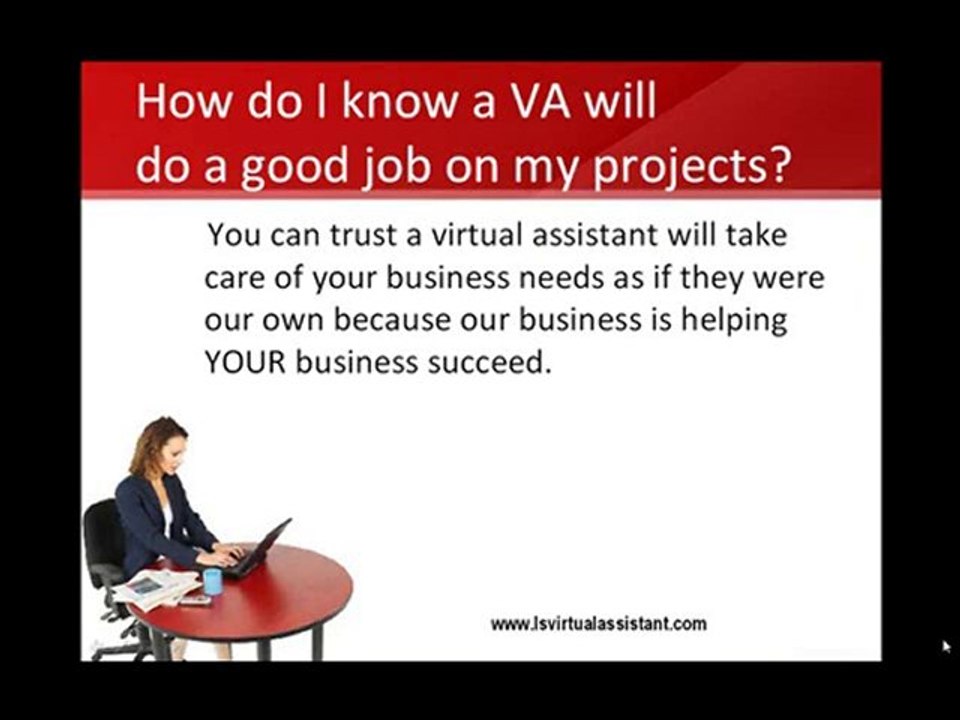 How do I know a VA will do a good job on my projects?

You can trust a virtual assistant will take care of your business needs as if they were our own because our business is helping YOUR business succeed.

www.lsvirtualassistant.com